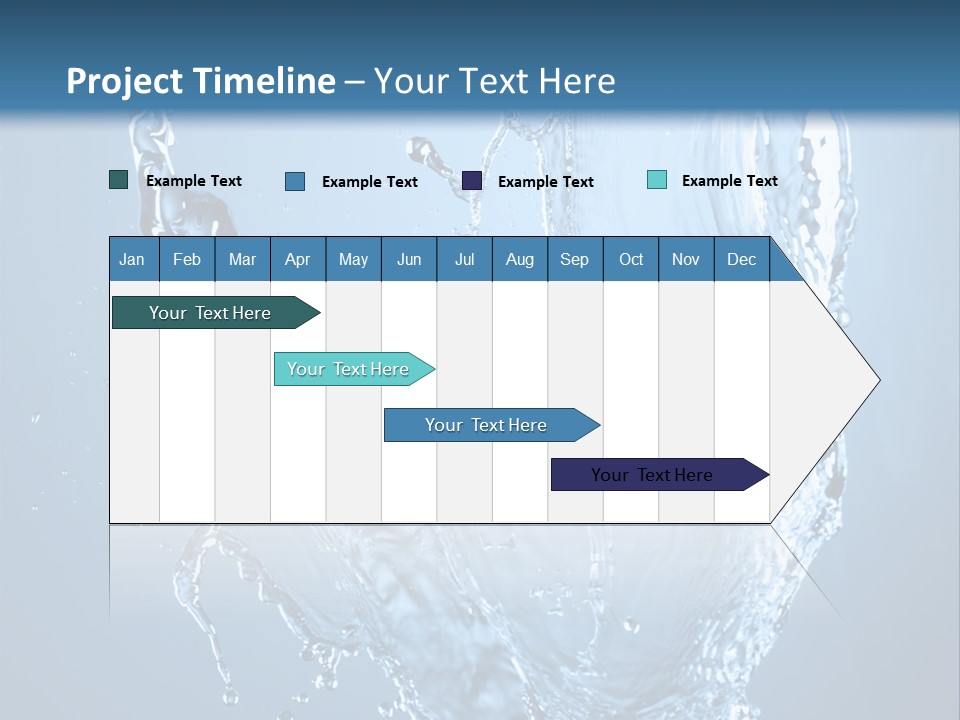 Project Timeline – Your Text Here

Example Text Example Text Example Text Example Text

| Jan | Feb | Mar | Apr | May | Jun | Jul | Aug | Sep | Oct | Nov | Dec |
|---|---|---|---|---|---|---|---|---|---|---|---|

Your Text Here

Your Text Here

Your Text Here

Your Text Here